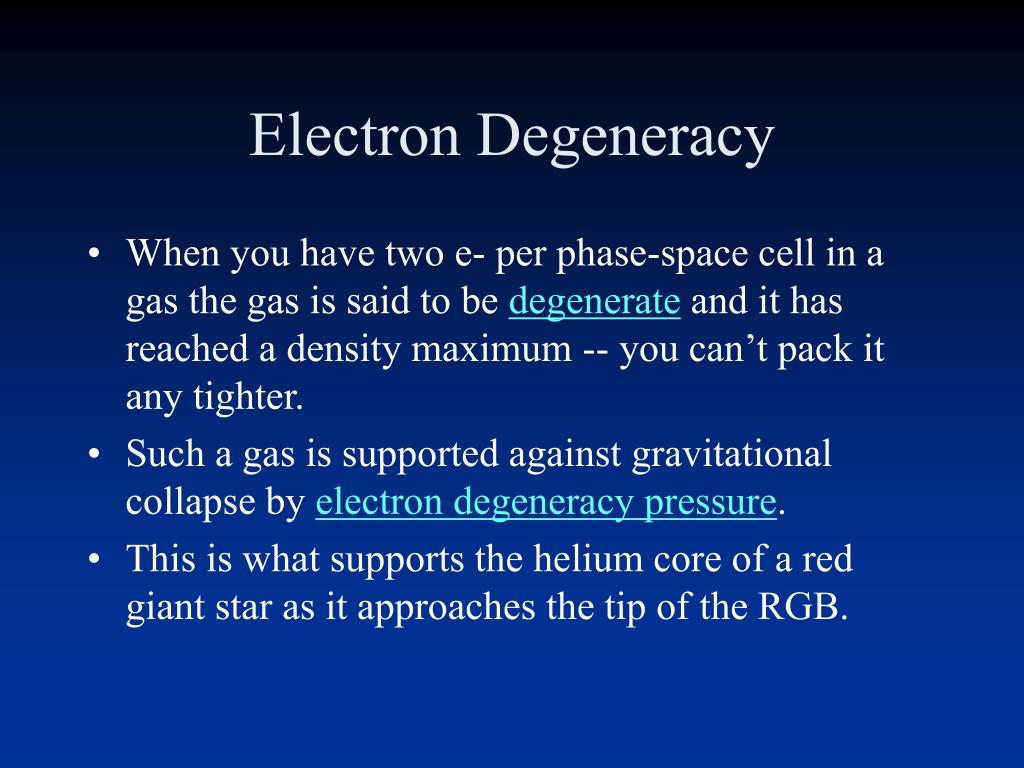 Electron Degeneracy

• When you have two e- per phase-space cell in a gas the gas is said to be degenerate and it has reached a density maximum -- you can’t pack it any tighter.

• Such a gas is supported against gravitational collapse by electron degeneracy pressure.

• This is what supports the helium core of a red giant star as it approaches the tip of the RGB.